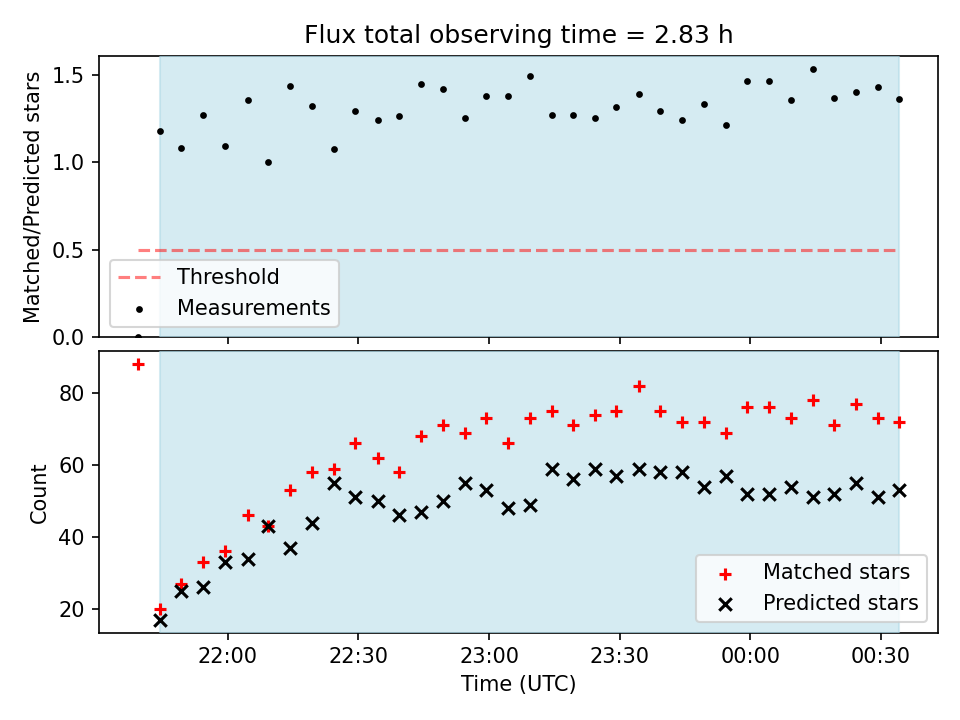 Flux total observing time = 2.83 h

Matched/Predicted stars

1.5
1.0
0.5
0.0

Threshold
Measurements

Count

80
60
40
20

Matched stars
Predicted stars

22:00
22:30
23:00
23:30
00:00
00:30

Time (UTC)